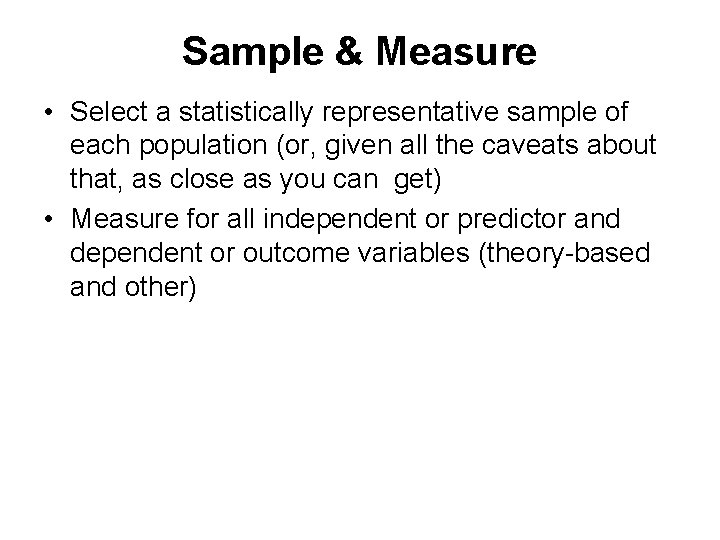 Sample & Measure

• Select a statistically representative sample of each population (or, given all the caveats about that, as close as you can get)
• Measure for all independent or predictor and dependent or outcome variables (theory-based and other)